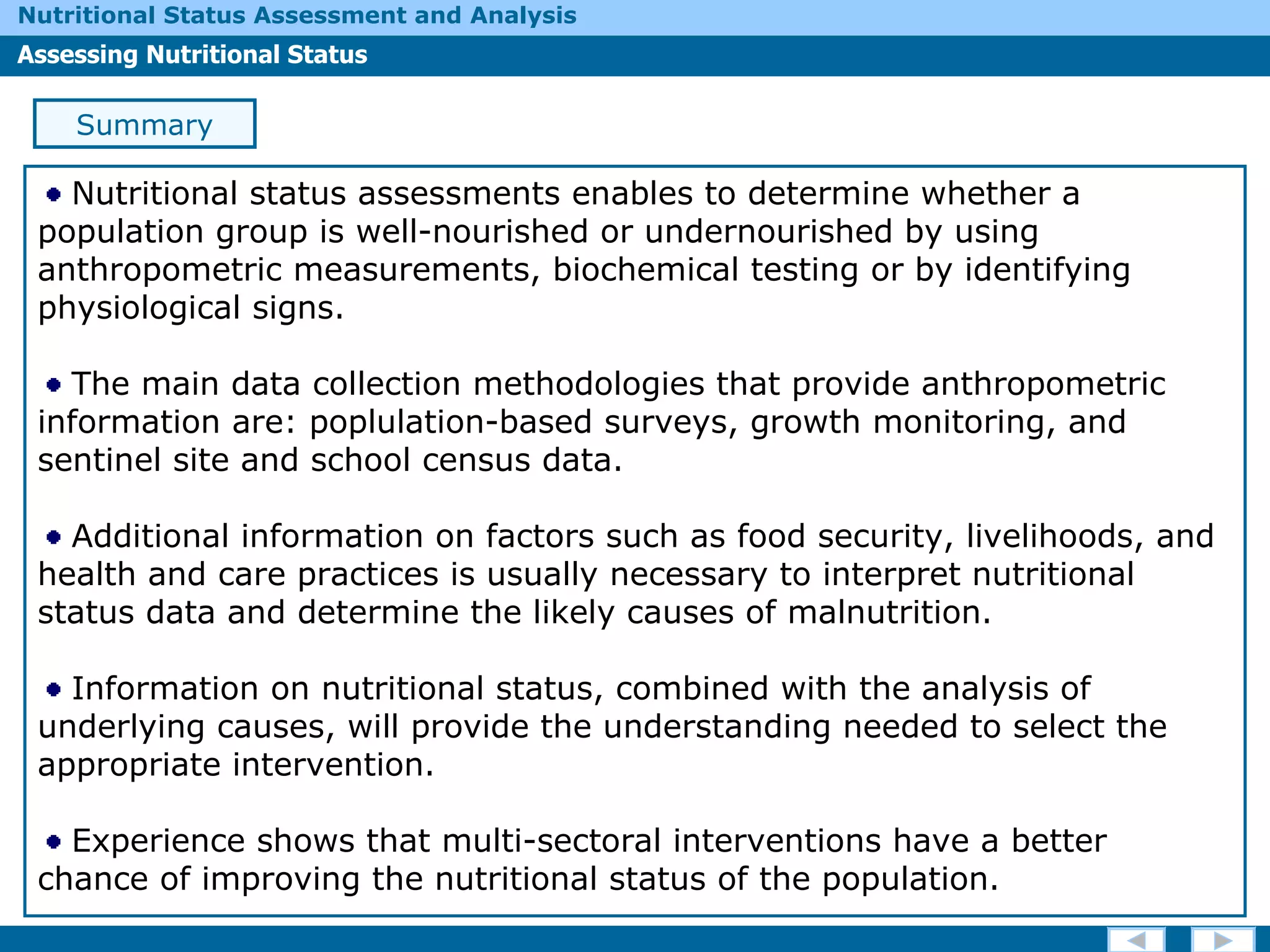 Nutritional Status Assessment and Analysis

Assessing Nutritional Status

Summary

• Nutritional status assessments enables to determine whether a population group is well-nourished or undernourished by using anthropometric measurements, biochemical testing or by identifying physiological signs.

• The main data collection methodologies that provide anthropometric information are: poplulation-based surveys, growth monitoring, and sentinel site and school census data.

• Additional information on factors such as food security, livelihoods, and health and care practices is usually necessary to interpret nutritional status data and determine the likely causes of malnutrition.

• Information on nutritional status, combined with the analysis of underlying causes, will provide the understanding needed to select the appropriate intervention.

• Experience shows that multi-sectoral interventions have a better chance of improving the nutritional status of the population.